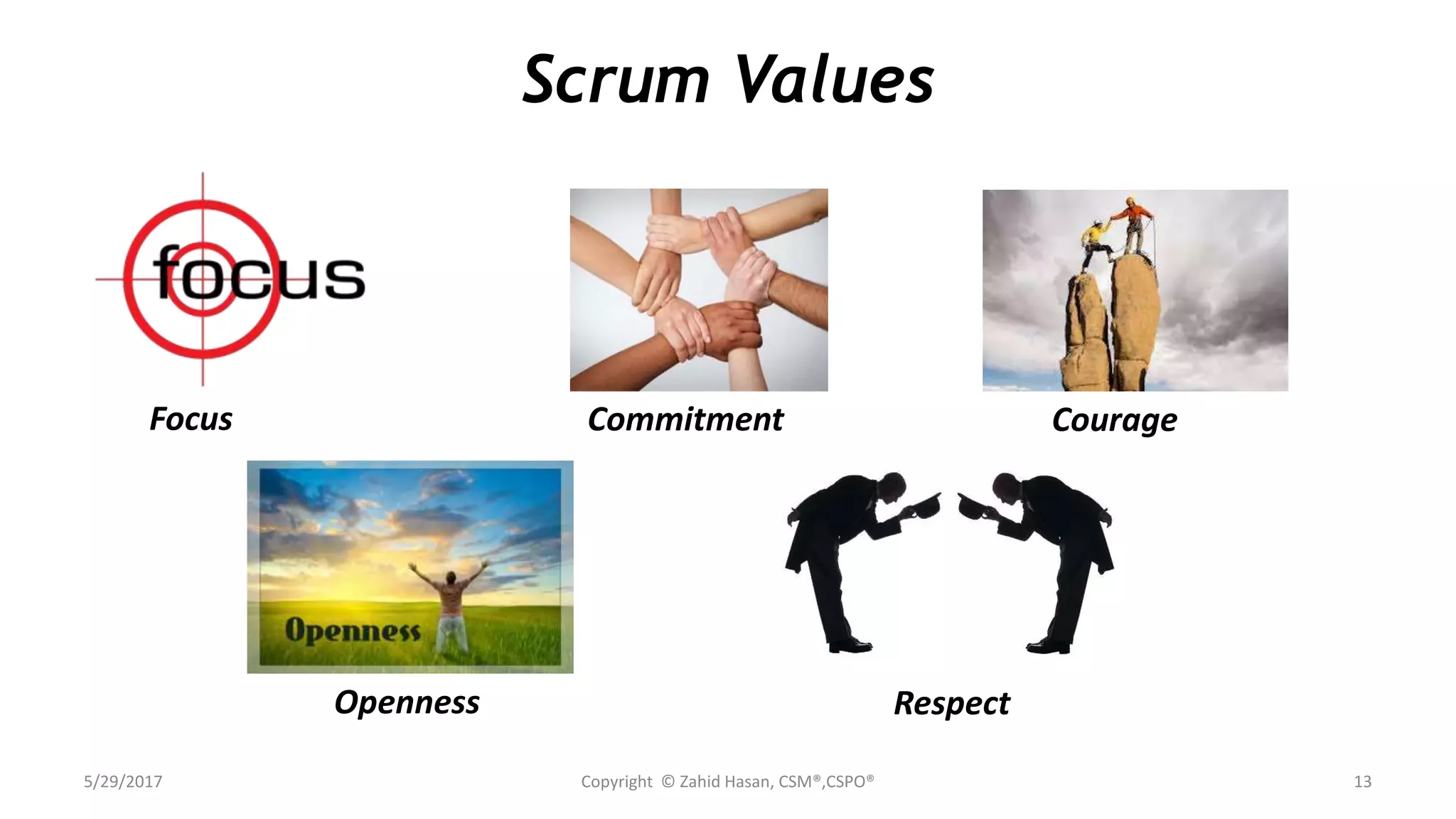 Scrum Values

focus

Focus

Commitment

Courage

Openness

Openness

Respect

5/29/2017

Copyright © Zahid Hasan, CSM®,CSPO®

13